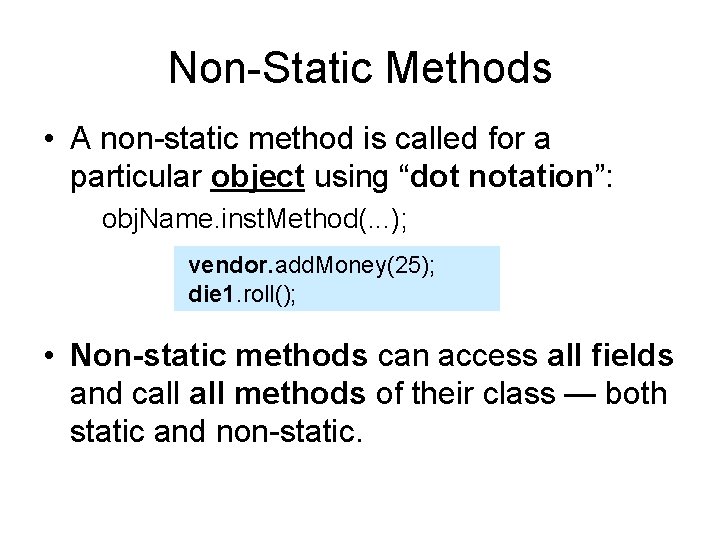 Non-Static Methods

• A non-static method is called for a particular object using “dot notation”:

objName.instMethod(...);

vendor.addMoney(25);
die1.roll();

• Non-static methods can access all fields and call all methods of their class — both static and non-static.